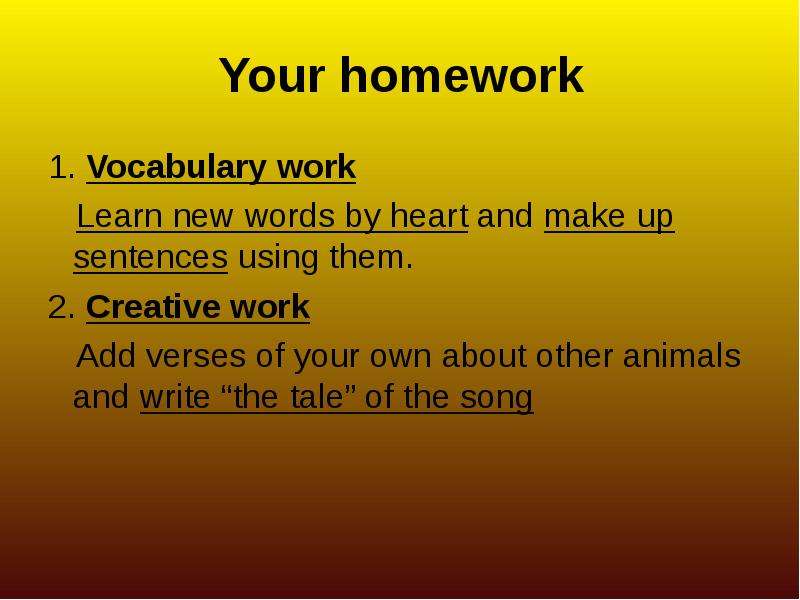 Your homework

1. Vocabulary work

Learn new words by heart and make up sentences using them.

2. Creative work

Add verses of your own about other animals and write "the tale" of the song